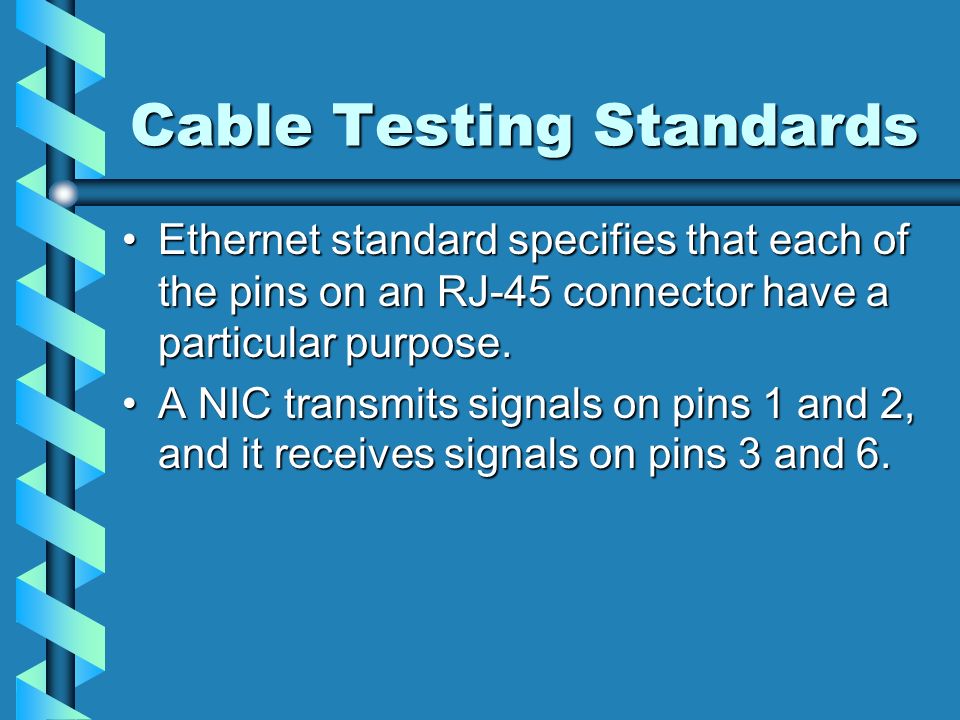 Cable Testing Standards

• Ethernet standard specifies that each of the pins on an RJ-45 connector have a particular purpose.

• A NIC transmits signals on pins 1 and 2, and it receives signals on pins 3 and 6.